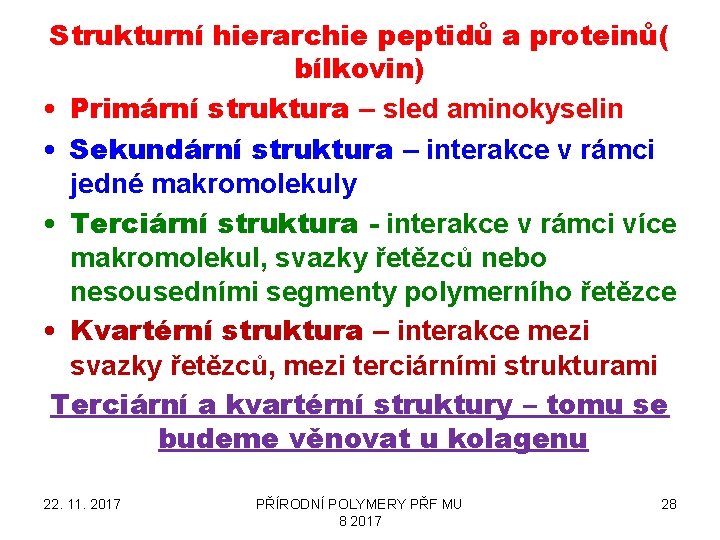 Strukturní hierarchie peptidů a proteinů( bílkovin)

• Primární struktura – sled aminokyselin

• Sekundární struktura – interakce v rámci jedné makromolekuly

• Terciární struktura - interakce v rámci více makromolekul, svazky řetězců nebo nesousedními segmenty polymerního řetězce

• Kvartérní struktura – interakce mezi svazky řetězců, mezi terciárními strukturami

Terciární a kvartérní struktury – tomu se budeme věnovat u kolagenu

22. 11. 2017

PŘÍRODNÍ POLYMERY PŘF MU 8 2017

28